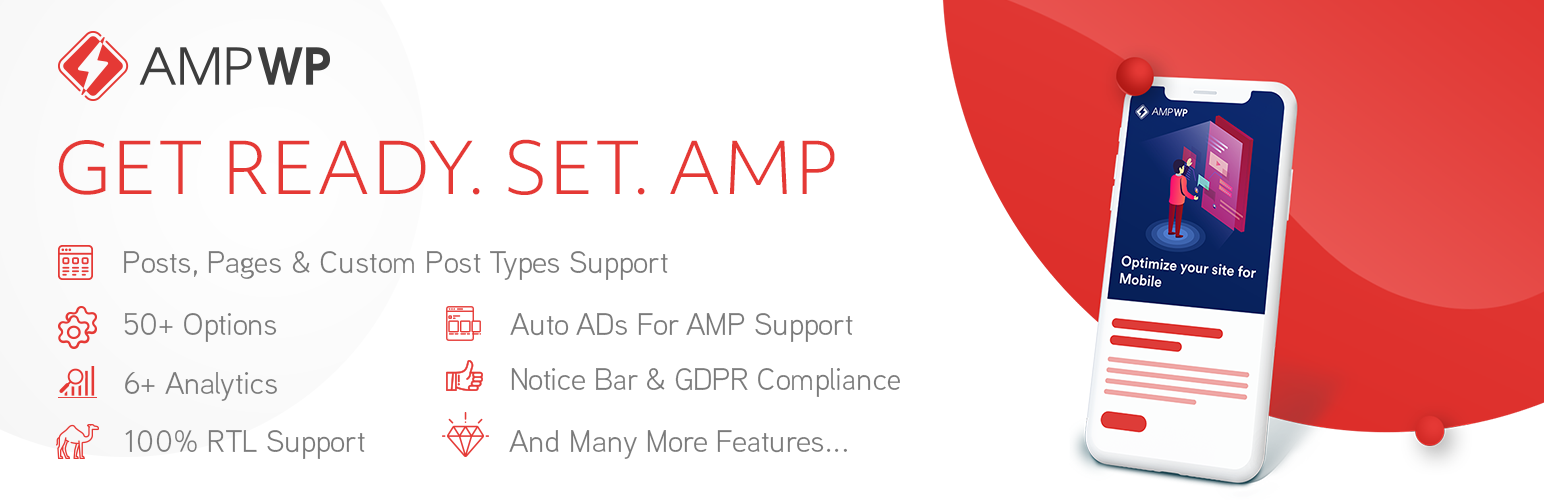 AMPWP

GET READY. SET. AMP

Posts, Pages & Custom Post Types Support

50+ Options

6+ Analytics

100% RTL Support

Auto ADs For AMP Support

Notice Bar & GDPR Compliance

And Many More Features...

AMPWP

Optimize your site for Mobile